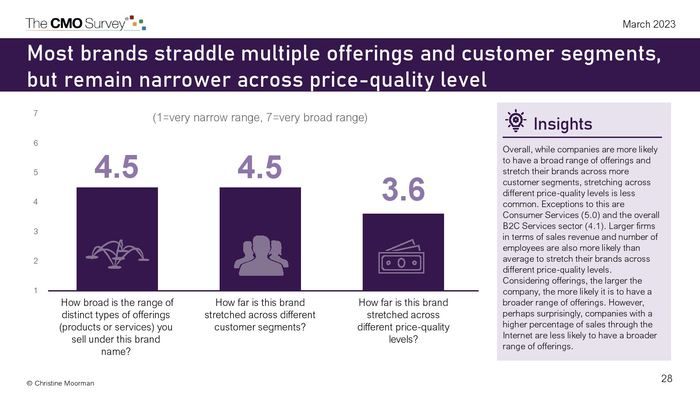 The CMO Survey

March 2023

Most brands straddle multiple offerings and customer segments, but remain narrower across price-quality level

(1=very narrow range, 7=very broad range)

7
6
5
4
3
2
1

4.5

4.5

3.6

How broad is the range of distinct types of offerings (products or services) you sell under this brand name?

How far is this brand stretched across different customer segments?

How far is this brand stretched across different price-quality levels?

Insights

Overall, while companies are more likely to have a broad range of offerings and stretch their brands across more customer segments, stretching across different price-quality levels is less common. Exceptions to this are Consumer Services (5.0) and the overall B2C Services sector (4.1). Larger firms in terms of sales revenue and number of employees are also more likely than average to stretch their brands across different price-quality levels. Considering offerings, the larger the company, the more likely it is to have a broader range of offerings. However, perhaps surprisingly, companies with a higher percentage of sales through the Internet are less likely to have a broader range of offerings.

© Christine Moorman

28